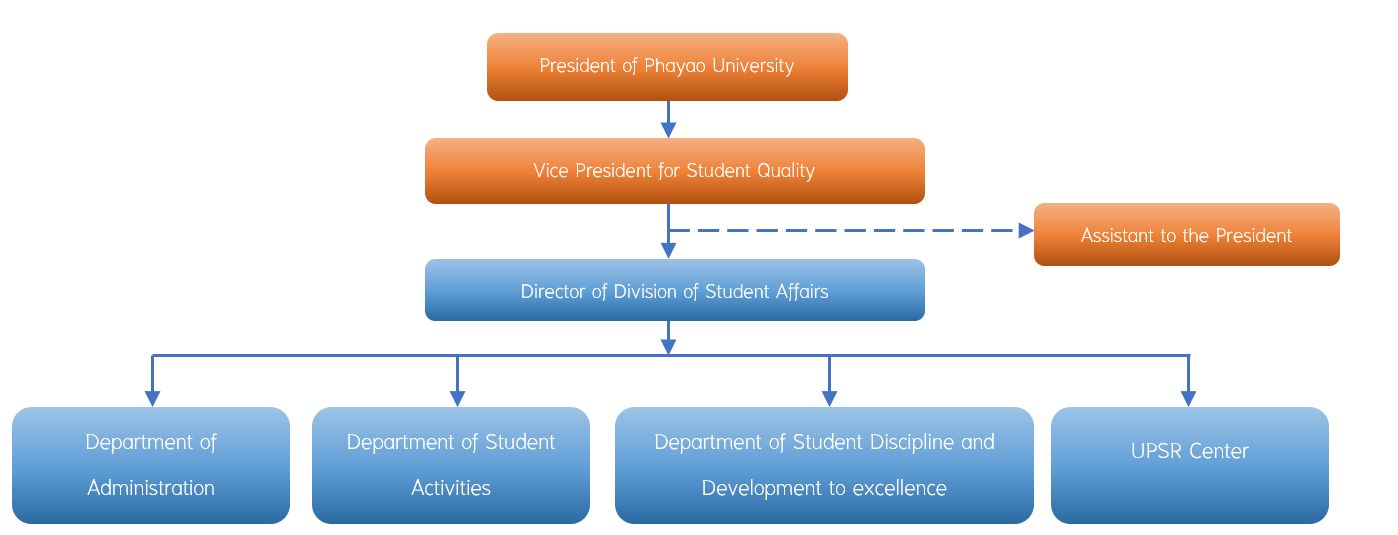 President of Phayao University

Vice President for Student Quality

Assistant to the President

Director of Division of Student Affairs

Department of Administration

Department of Student Activities

Department of Student Discipline and Development to excellence

UPSR Center